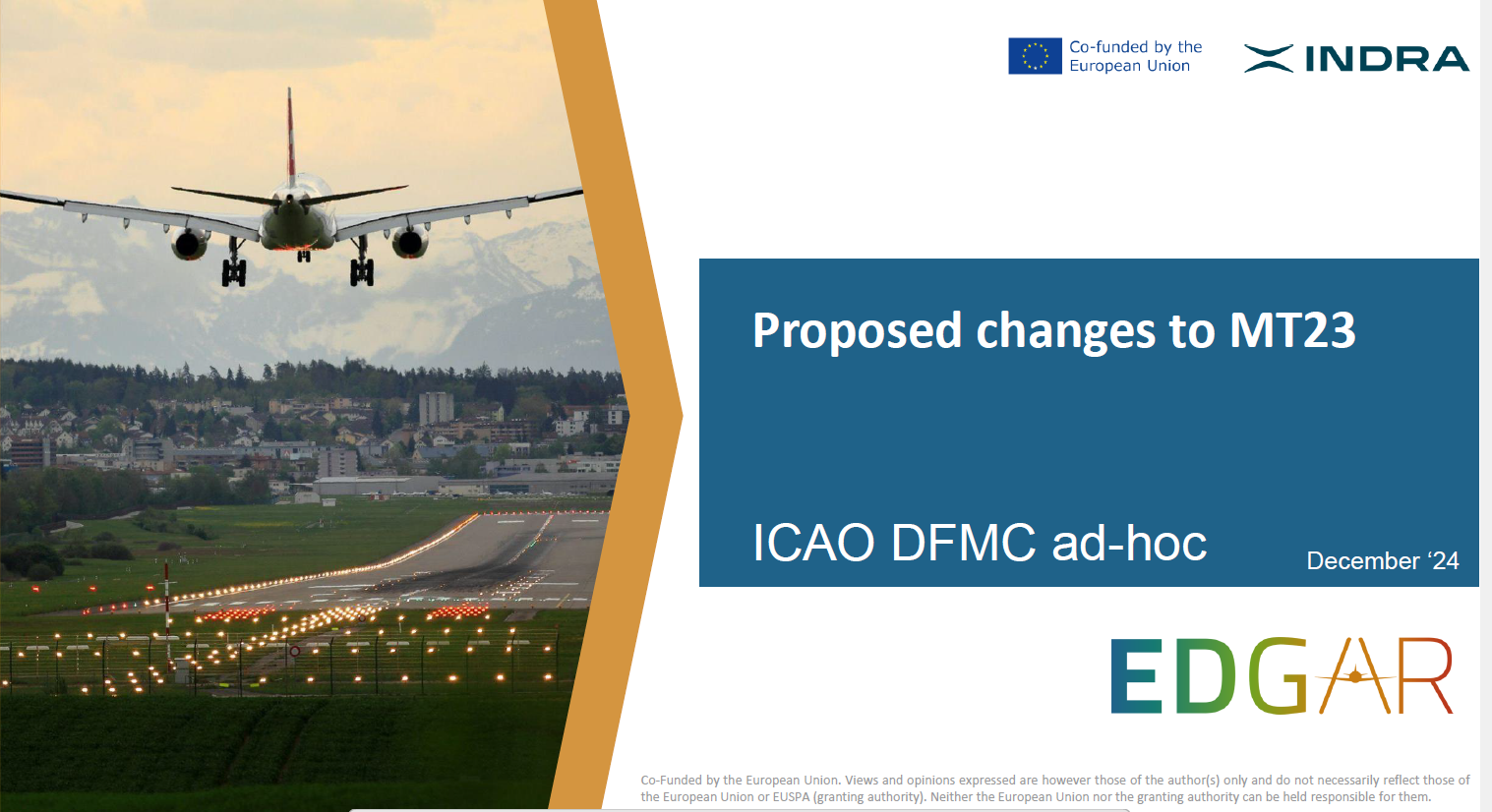 Co-funded by the European Union

INDRA

Proposed changes to MT23

ICAO DFMC ad-hoc

December ‘24

EDGAR

Co-Funded by the European Union. Views and opinions expressed are however those of the author(s) only and do not necessarily reflect those of the European Union or EUSPA (granting authority). Neither the European Union nor the granting authority can be held responsible for them.